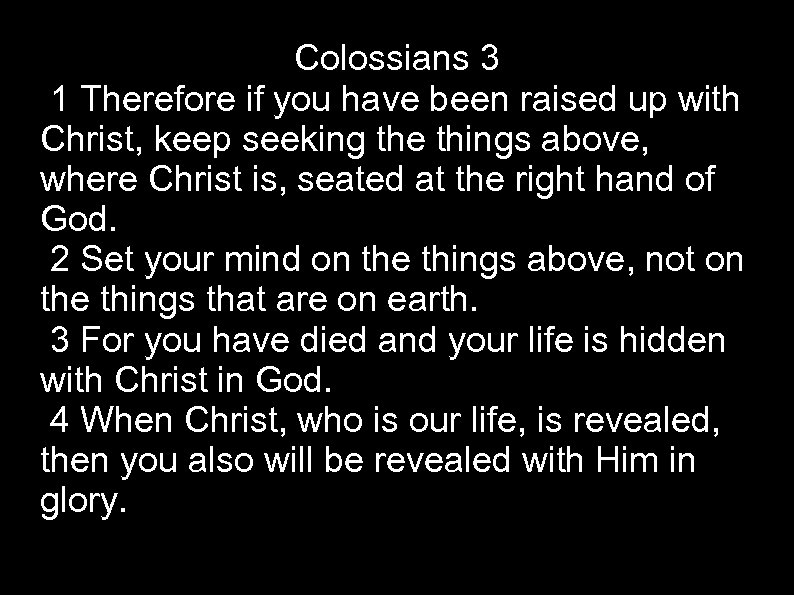 Colossians 3

1 Therefore if you have been raised up with Christ, keep seeking the things above, where Christ is, seated at the right hand of God.

2 Set your mind on the things above, not on the things that are on earth.

3 For you have died and your life is hidden with Christ in God.

4 When Christ, who is our life, is revealed, then you also will be revealed with Him in glory.